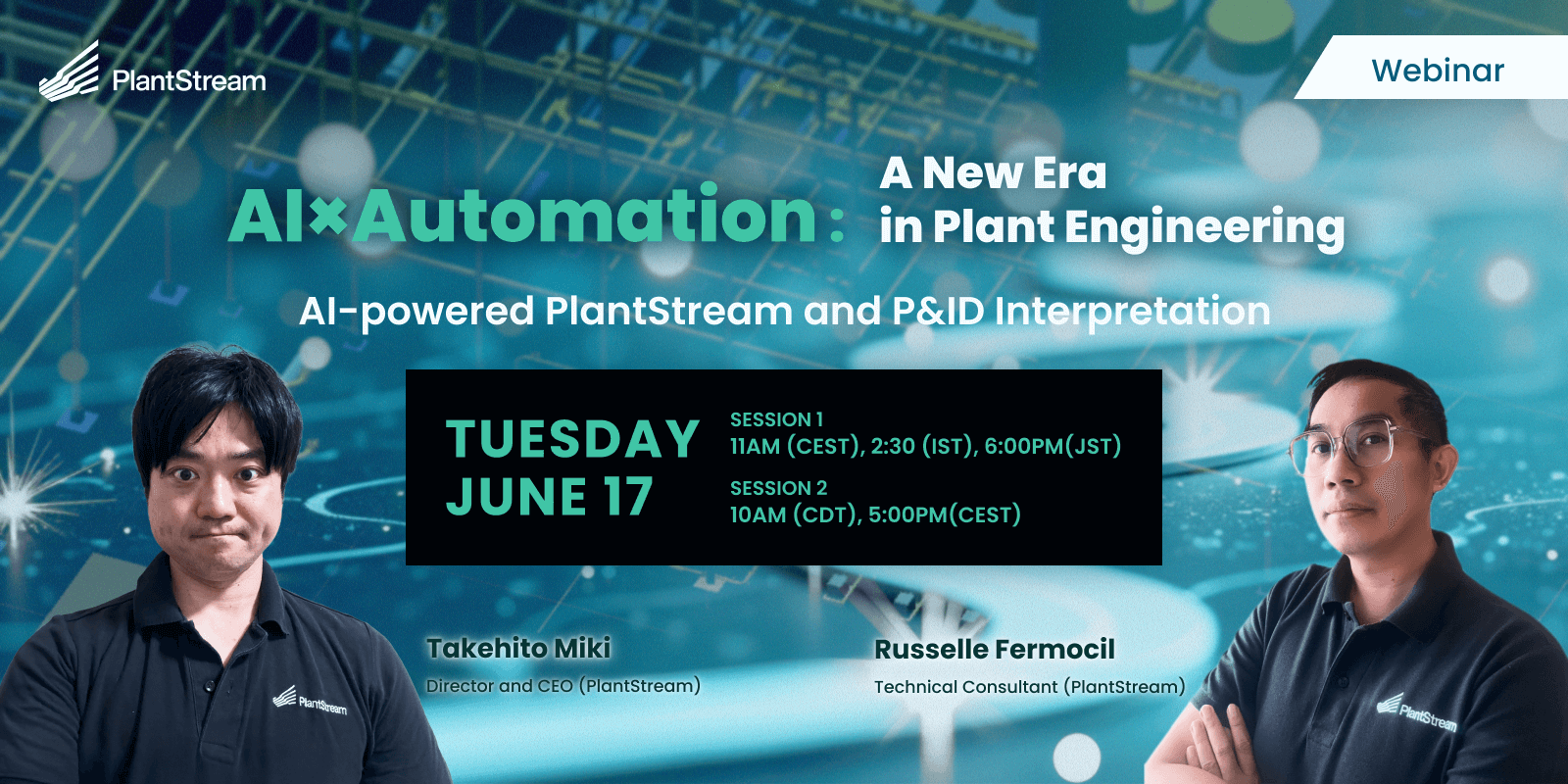 PlantStream

Webinar

AI×Automation: A New Era in Plant Engineering

AI-powered PlantStream and P&ID Interpretation

TUESDAY JUNE 17

SESSION 1
11AM (CEST), 2:30 (IST), 6:00PM(JST)

SESSION 2
10AM (CDT), 5:00PM(CEST)

Takehito Miki
Director and CEO (PlantStream)

Russelle Fermocil
Technical Consultant (PlantStream)

PlantStream

PlantStream